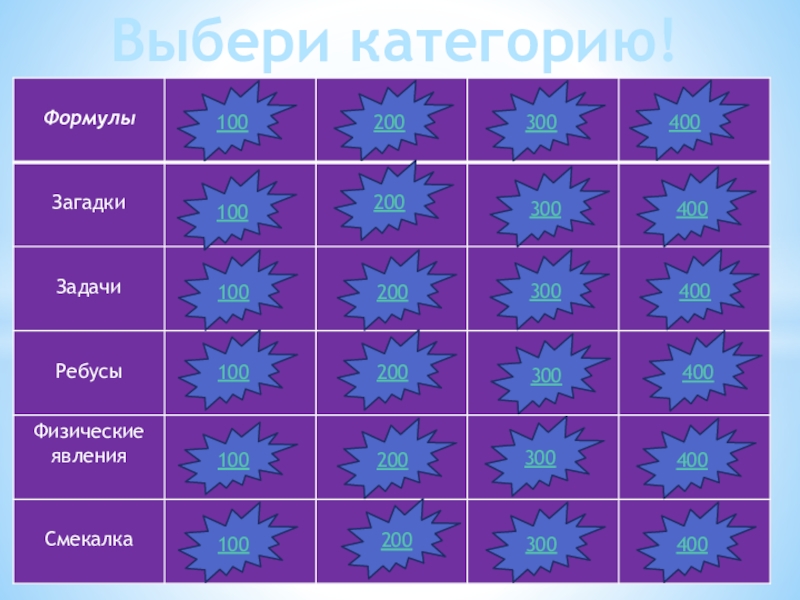 Выбери категорию!

| Формулы | 100 | 200 | 300 | 400 |
|---|---|---|---|---|
| Загадки | 100 | 200 | 300 | 400 |
| Задачи | 100 | 200 | 300 | 400 |
| Ребусы | 100 | 200 | 300 | 400 |
| Физические явления | 100 | 200 | 300 | 400 |
| Смекалка | 100 | 200 | 300 | 400 |